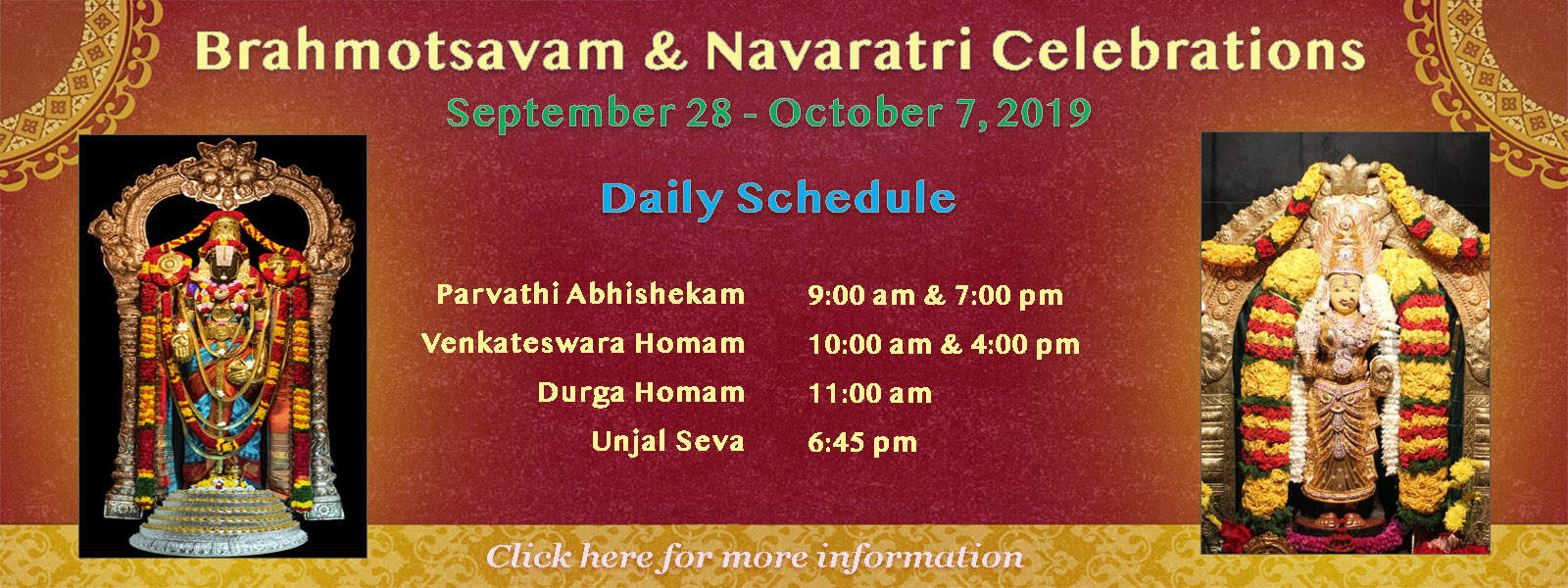 Brahmotsavam & Navaratri Celebrations
September 28 - October 7, 2019

Daily Schedule

| | |
|---|---|
| Parvathi Abhishekam | 9:00 am & 7:00 pm |
| Venkateswara Homam | 10:00 am & 4:00 pm |
| Durga Homam | 11:00 am |
| Unjal Seva | 6:45 pm |

Click here for more information